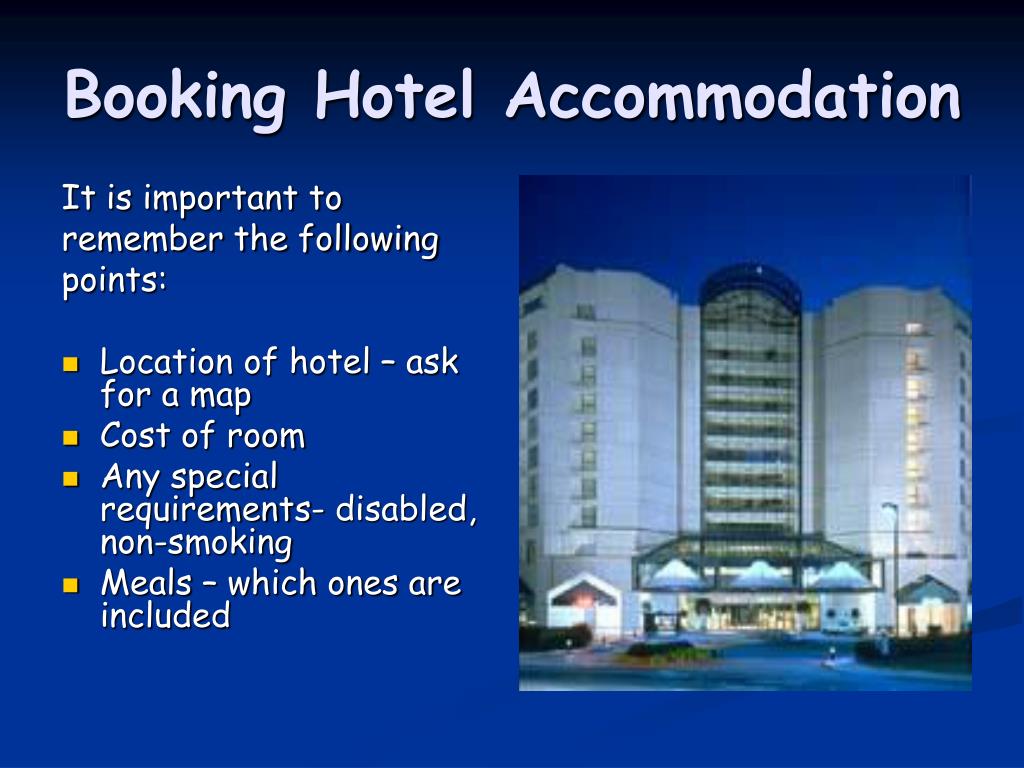 Booking Hotel Accommodation

It is important to remember the following points:

- Location of hotel – ask for a map
- Cost of room
- Any special requirements- disabled, non-smoking
- Meals – which ones are included